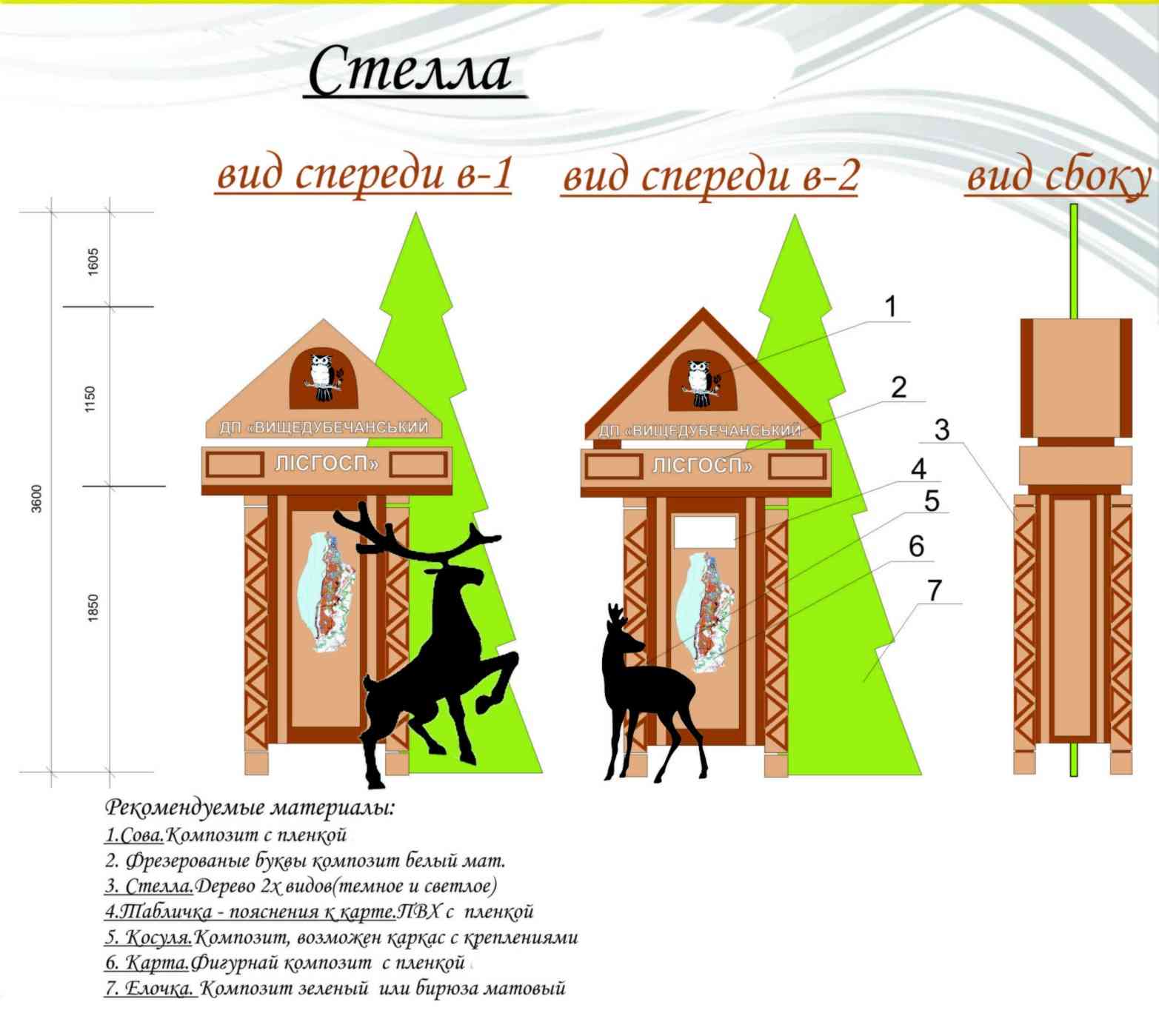 Стелла

вид спереди в-1

вид спереди в-2

вид сбоку

1605

1150

3600

1850

ДП «ВИЩЕДУБЕЧАНСЬКИЙ

ЛІСГОСП»

ДП «ВИЩЕДУБЕЧАНСЬКИЙ

ЛІСГОСП»

1

2

3

4

5

6

7

Рекомендуемые материалы:
1.Сова.Композит с пленкой
2. Фрезерованые буквы композит белый мат.
3. Стелла.Дерево 2х видов(темное и светлое)
4.Табличка - пояснения к карте.ПВХ с пленкой
5. Косуля.Композит, возможен каркас с креплениями
6. Карта.Фигурнай композит с пленкой
7. Елочка. Композит зеленый или бирюза матовый